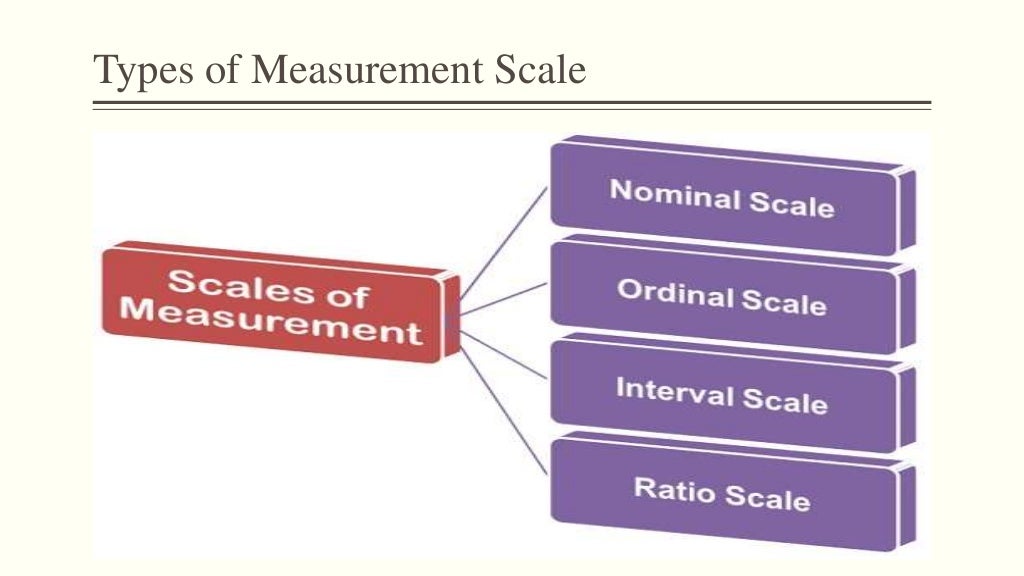 Types of Measurement Scale

Scales of Measurement

Nominal Scale

Ordinal Scale

Interval Scale

Ratio Scale